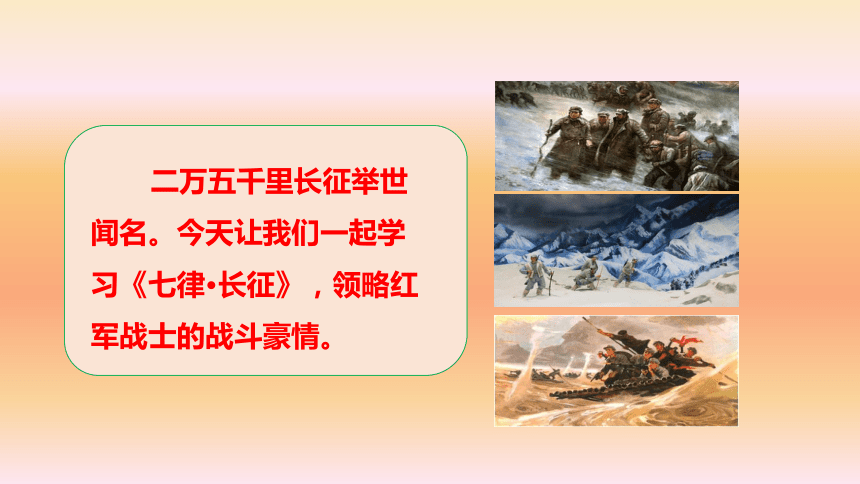 二万五千里长征举世闻名。今天让我们一起学习《七律·长征》，领略红军战士的战斗豪情。